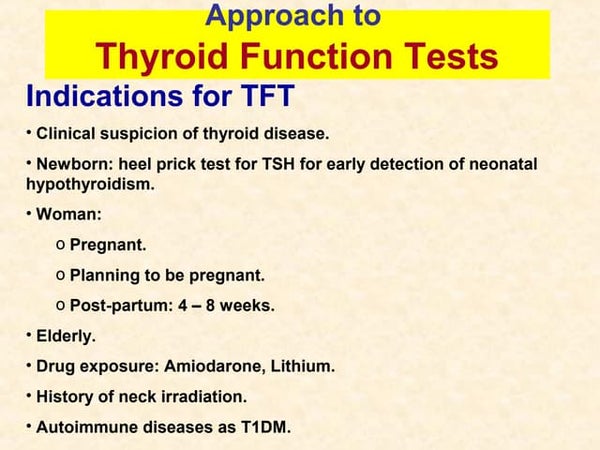 Approach to
Thyroid Function Tests

Indications for TFT

• Clinical suspicion of thyroid disease.

• Newborn: heel prick test for TSH for early detection of neonatal hypothyroidism.

• Woman:

o Pregnant.

o Planning to be pregnant.

o Post-partum: 4 – 8 weeks.

• Elderly.

• Drug exposure: Amiodarone, Lithium.

• History of neck irradiation.

• Autoimmune diseases as T1DM.